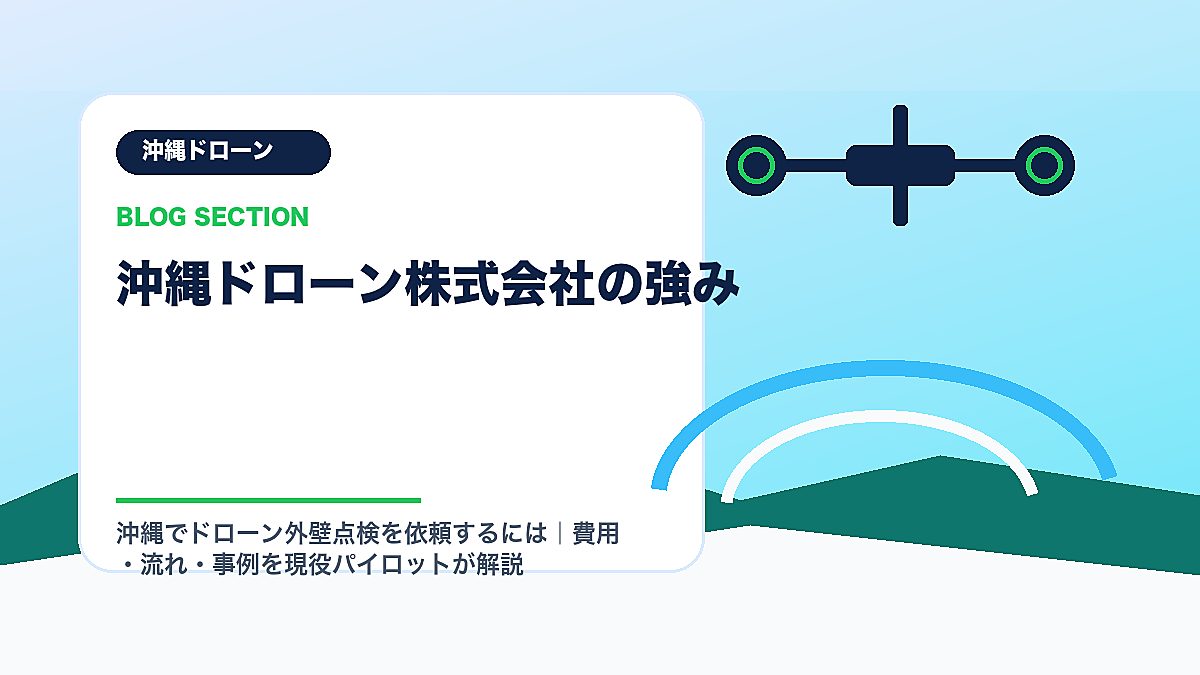 沖縄ドローン

BLOG SECTION

沖縄ドローン株式会社の強み

沖縄でドローン外壁点検を依頼するには｜費用・流れ・事例を現役パイロットが解説